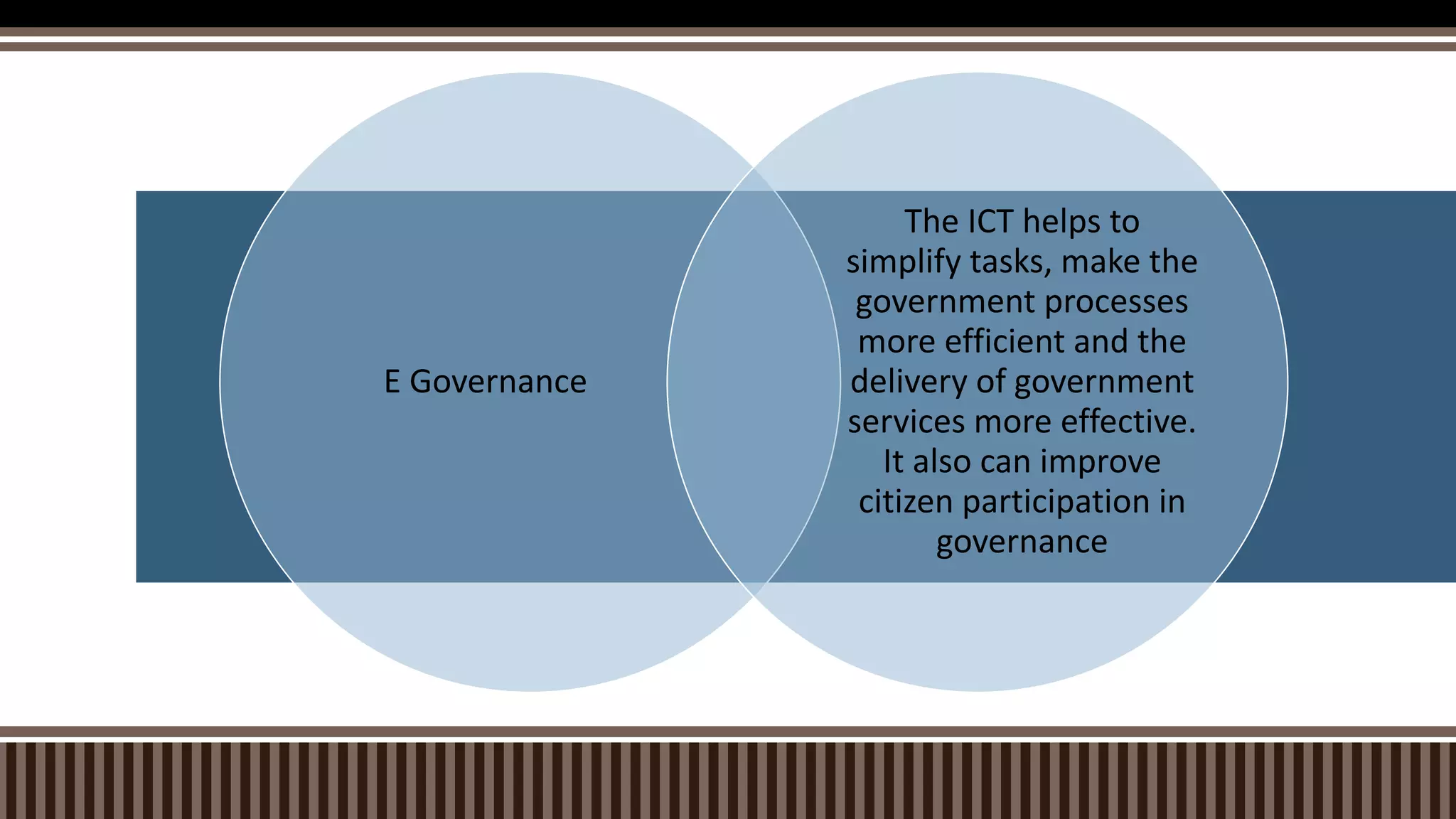 E Governance

The ICT helps to simplify tasks, make the government processes more efficient and the delivery of government services more effective. It also can improve citizen participation in governance